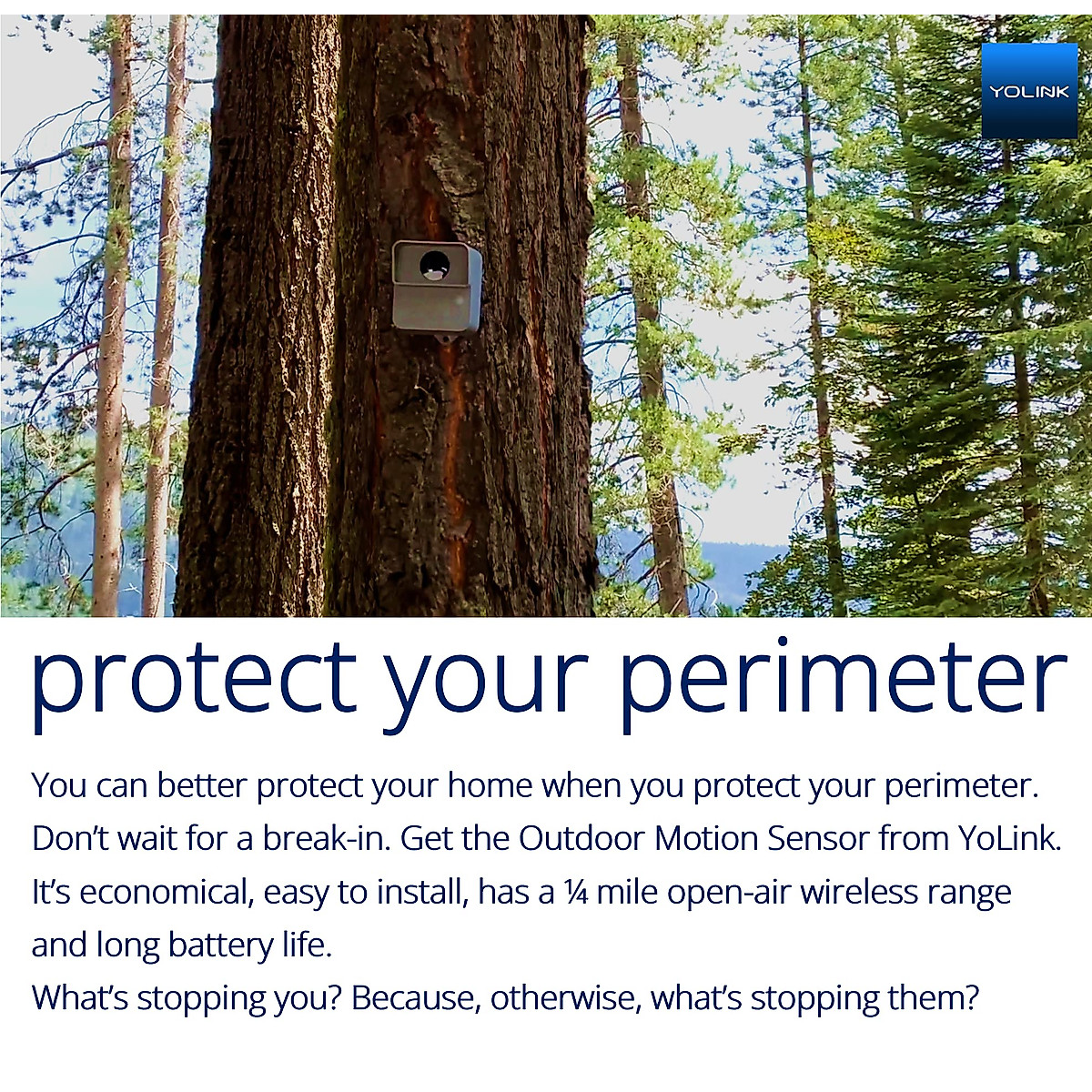 YOLINK

protect your perimeter

You can better protect your home when you protect your perimeter. Don't wait for a break-in. Get the Outdoor Motion Sensor from YoLink. It's economical, easy to install, has a ¼ mile open-air wireless range and long battery life.
What's stopping you? Because, otherwise, what's stopping them?